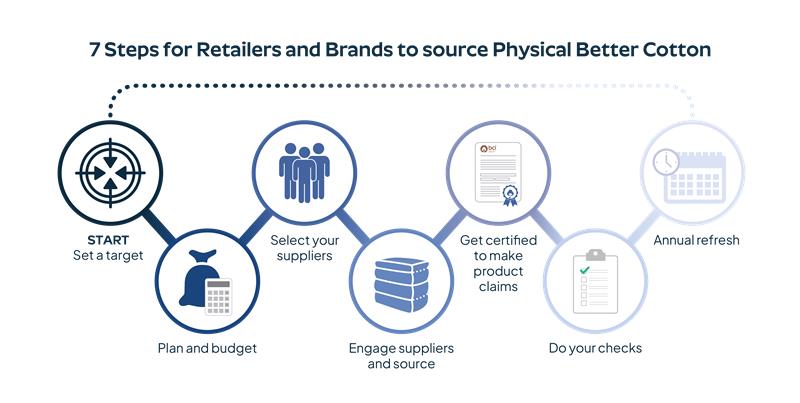 7 Steps for Retailers and Brands to source Physical Better Cotton

START
Set a target

Plan and budget

Select your suppliers

Engage suppliers and source

bci

Get certified to make product claims

Do your checks

Annual refresh